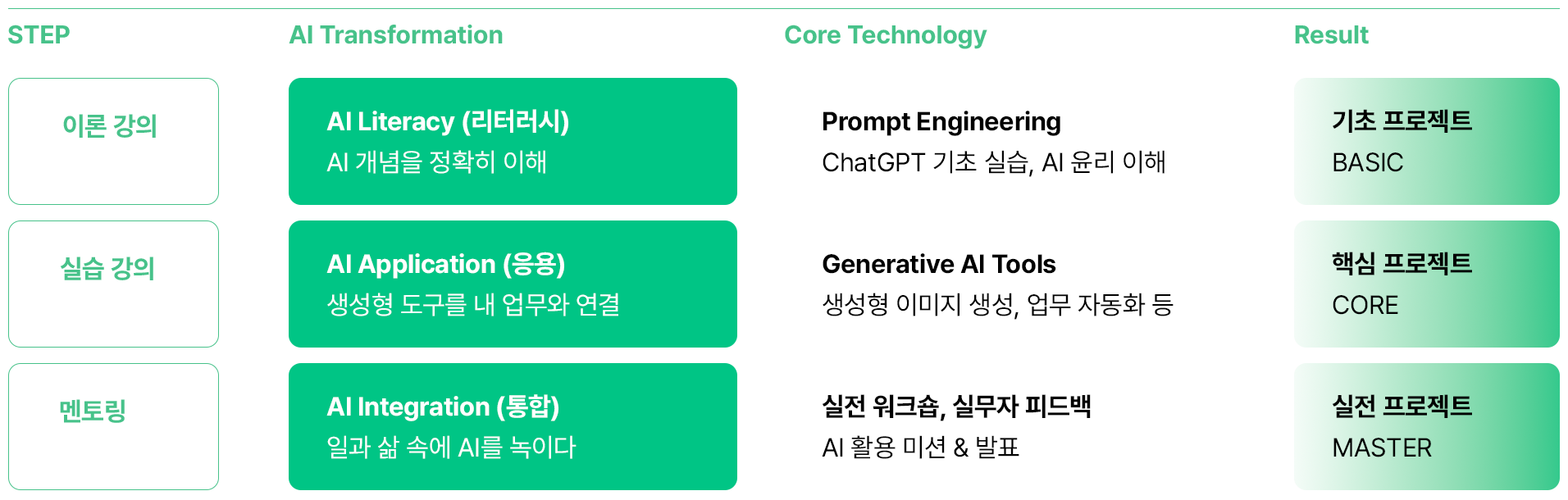 | STEP | AI Transformation | Core Technology | Result |
|---|---|---|---|
| 이론 강의 | AI Literacy (리터러시) AI 개념을 정확히 이해 | Prompt Engineering ChatGPT 기초 실습, AI 윤리 이해 | 기초 프로젝트 BASIC |
| 실습 강의 | AI Application (응용) 생성형 도구를 내 업무와 연결 | Generative AI Tools 생성형 이미지 생성, 업무 자동화 등 | 핵심 프로젝트 CORE |
| 멘토링 | AI Integration (통합) 일과 삶 속에 AI를 녹이다 | 실전 워크숍, 실무자 피드백 AI 활용 미션 & 발표 | 실전 프로젝트 MASTER |